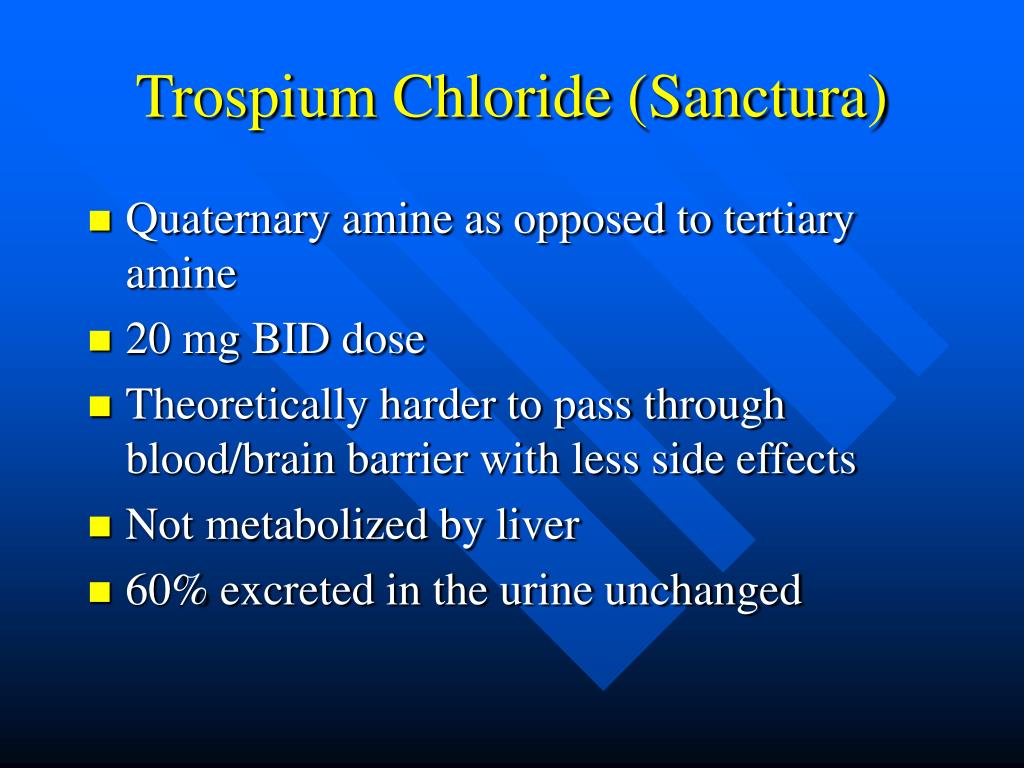 Trospium Chloride (Sanctura)

- Quaternary amine as opposed to tertiary amine
- 20 mg BID dose
- Theoretically harder to pass through blood/brain barrier with less side effects
- Not metabolized by liver
- 60% excreted in the urine unchanged